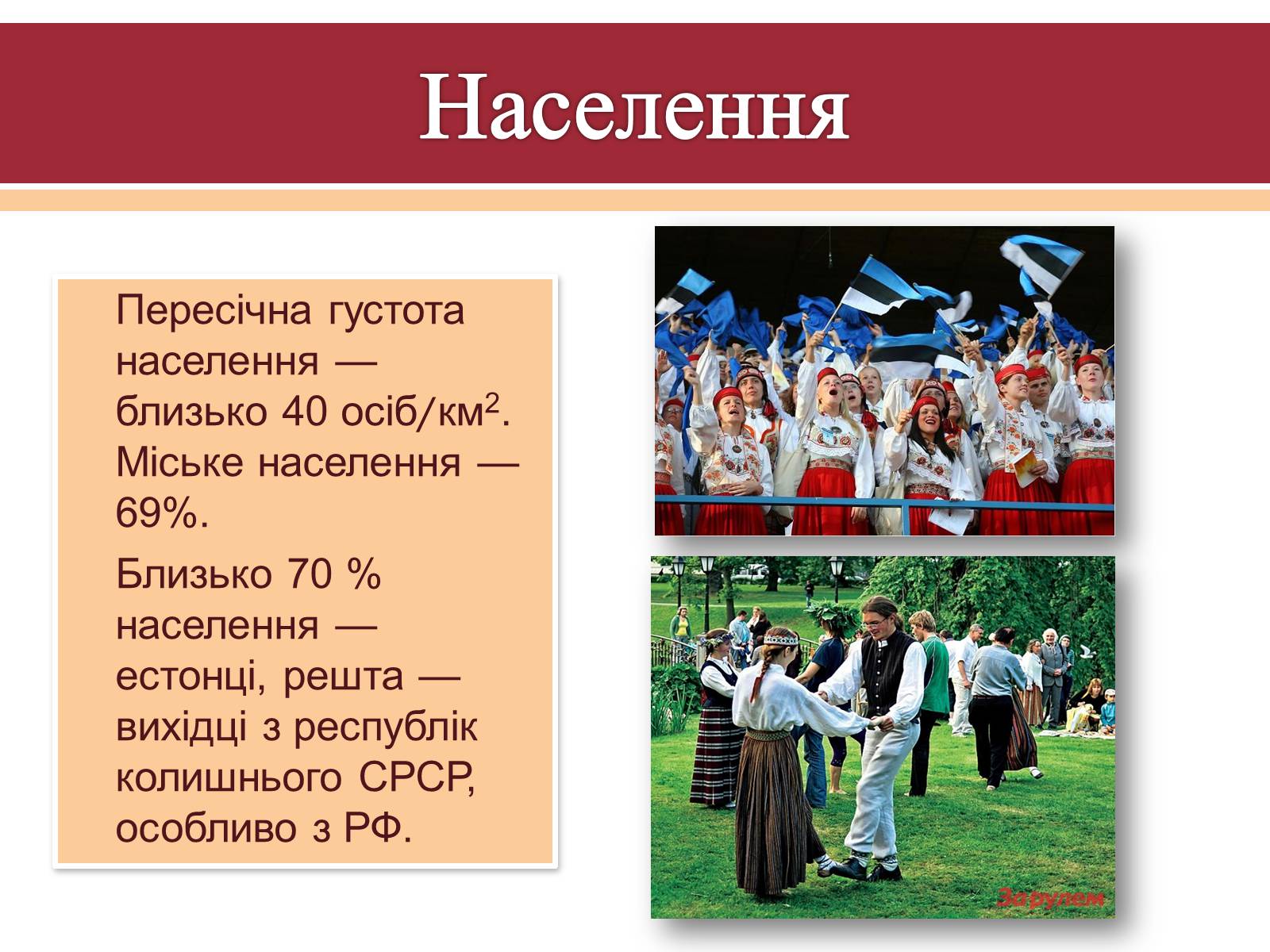 Населення

Пересічна густота населення — близько 40 осіб/км$^2$. Міське населення — 69%.

Близько 70 % населення — естонці, решта — вихідці з республік колишнього СРСР, особливо з РФ.

За рулем